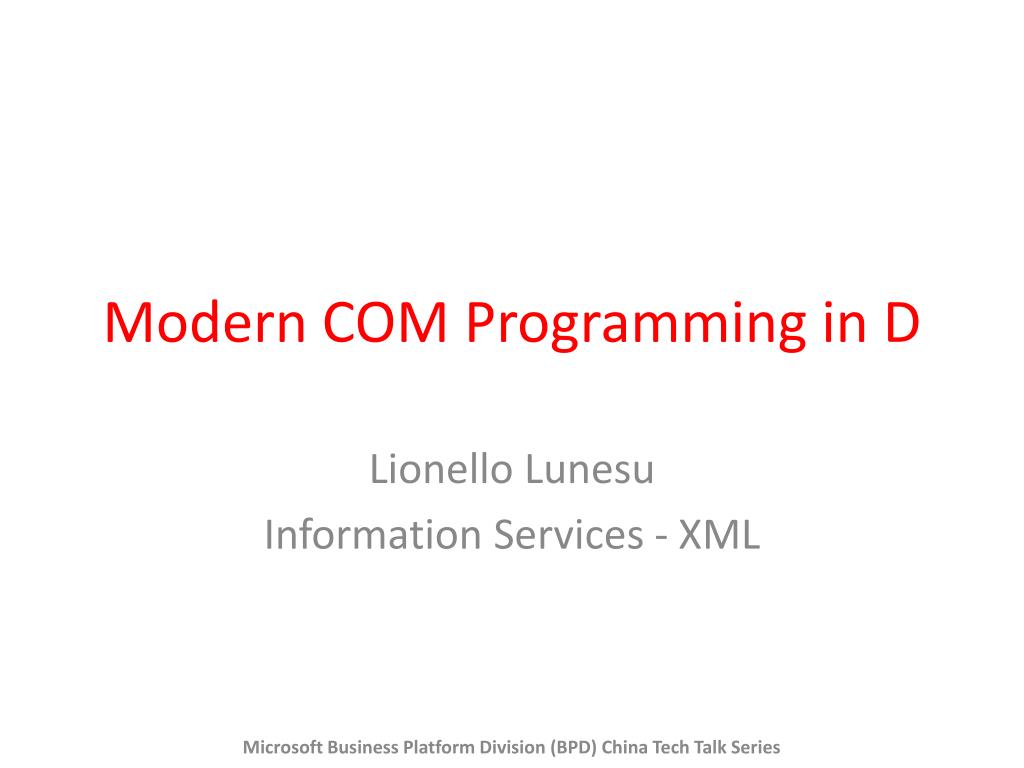 Modern COM Programming in D

Lionello Lunesu
Information Services - XML

Microsoft Business Platform Division (BPD) China Tech Talk Series